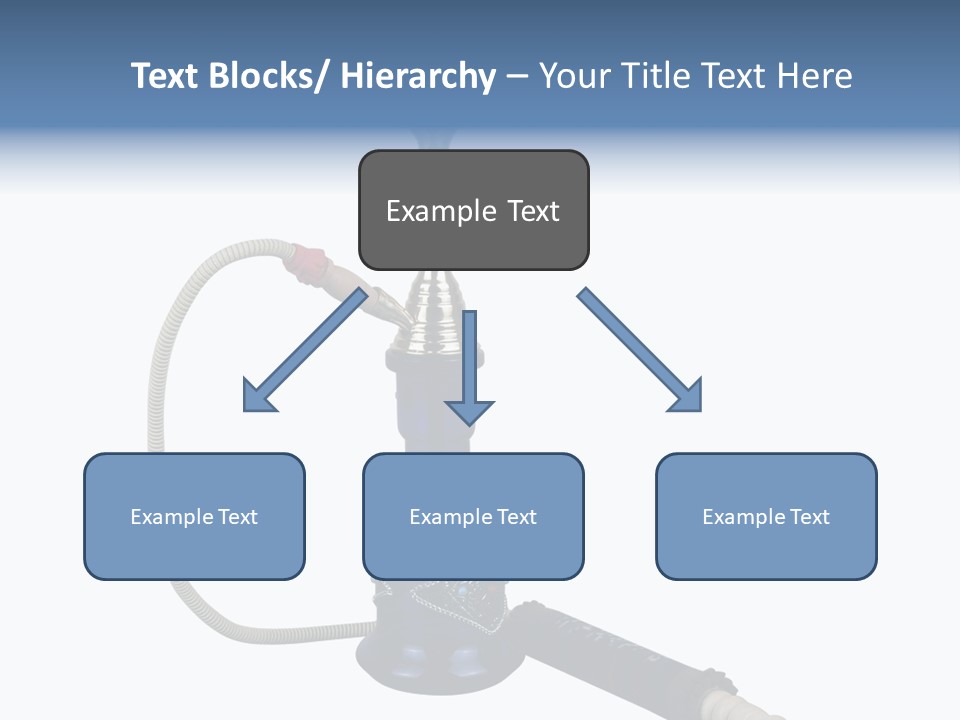 Text Blocks/ Hierarchy – Your Title Text Here

Example Text

Example Text

Example Text

Example Text